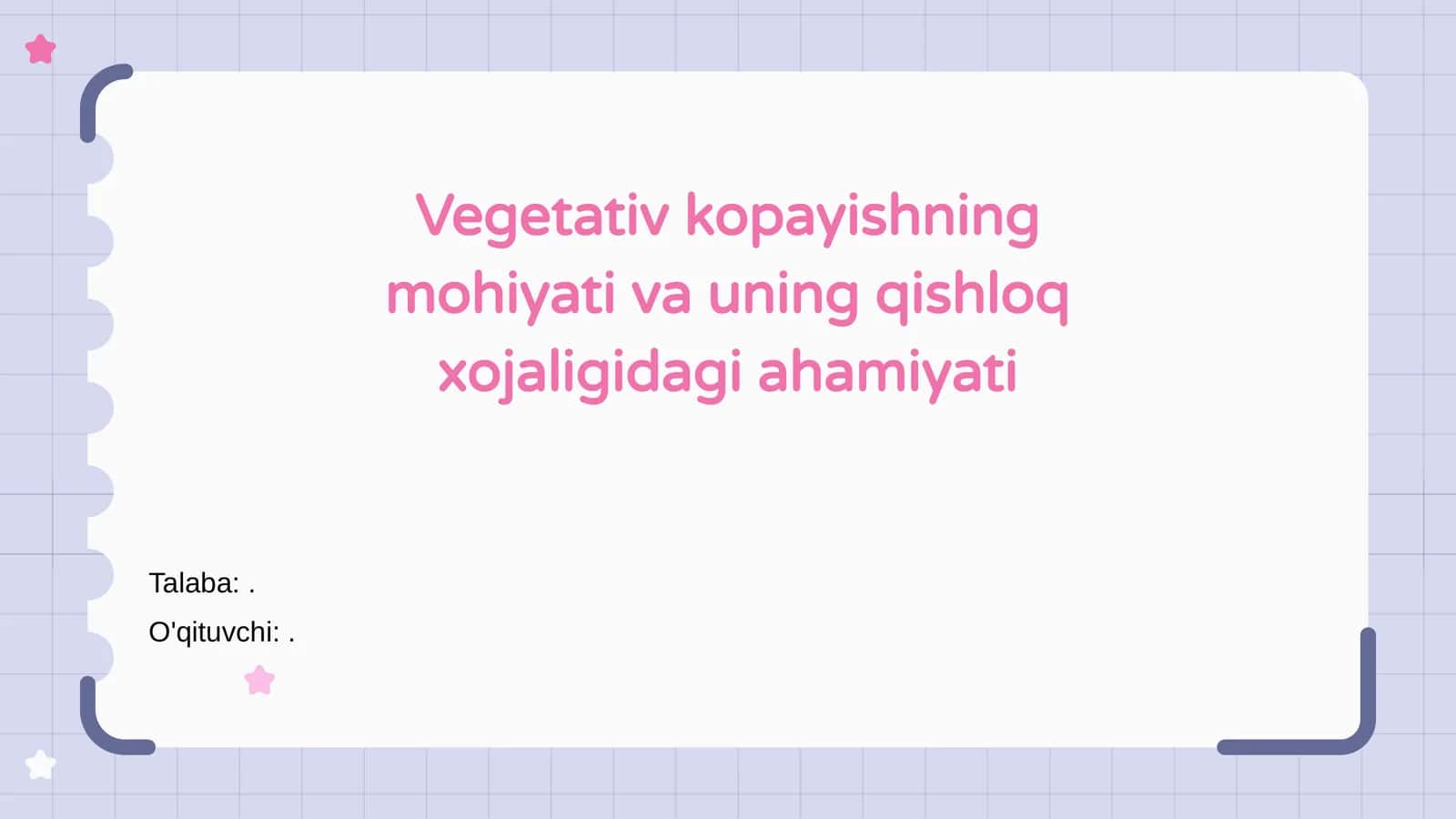 Vegetativ kopayishning mohiyati va uning qishloq xojaligidagi ahamiyati

Talaba: .

O'qituvchi: .